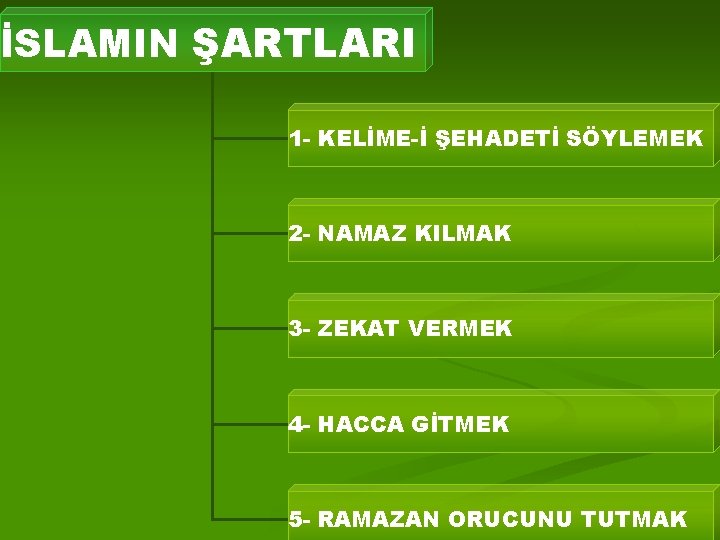 İSLAMIN ŞARTLARI

1- KELİME-İ ŞEHADETİ SÖYLEMEK

2- NAMAZ KILMAK

3- ZEKAT VERMEK

4- HACCA GİTMEK

5- RAMAZAN ORUCUNU TUTMAK